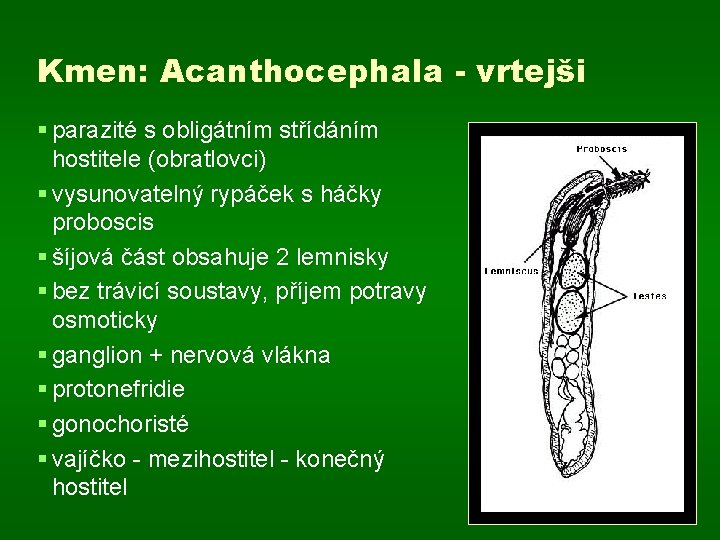 Kmen: Acanthocephala - vrtejši

▪ parazité s obligátním střídáním hostitele (obratlovci)
▪ vysunovatelný rypáček s háčky proboscis
▪ šíjová část obsahuje 2 lemnisky
▪ bez trávicí soustavy, příjem potravy osmoticky
▪ ganglion + nervová vlákna
▪ protonefridie
▪ gonochoristé
▪ vajíčko - mezihostitel - konečný hostitel

Proboscis
Lemniscus
Testes